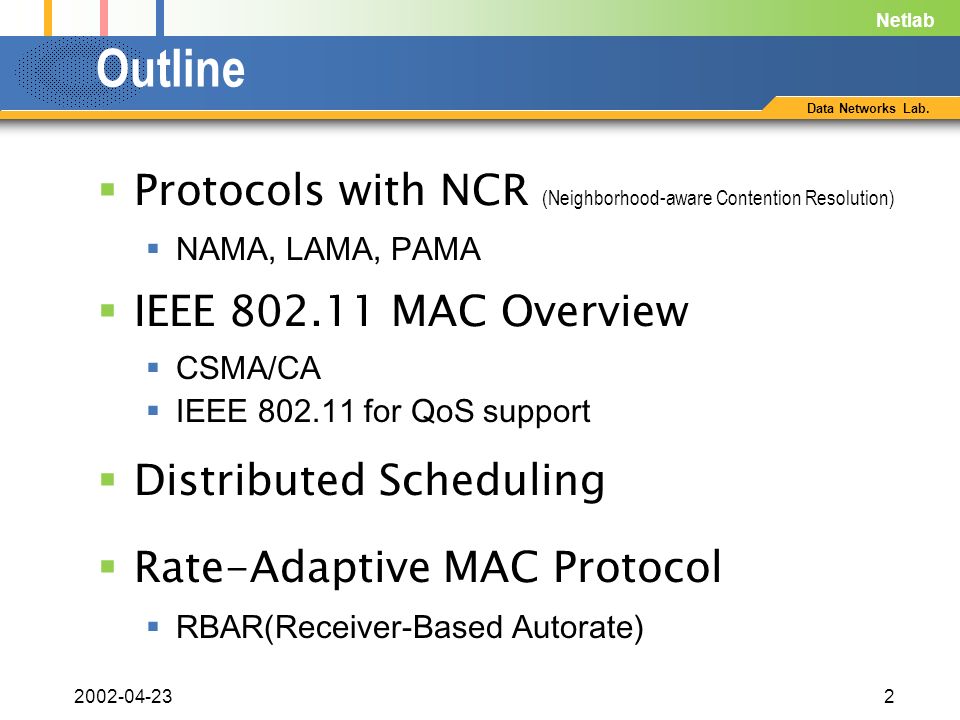 Netlab

Outline

Data Networks Lab.

▪ Protocols with NCR (Neighborhood-aware Contention Resolution)
▪ NAMA, LAMA, PAMA
▪ IEEE 802.11 MAC Overview
▪ CSMA/CA
▪ IEEE 802.11 for QoS support
▪ Distributed Scheduling
▪ Rate-Adaptive MAC Protocol
▪ RBAR(Receiver-Based Autorate)

2002-04-23

2